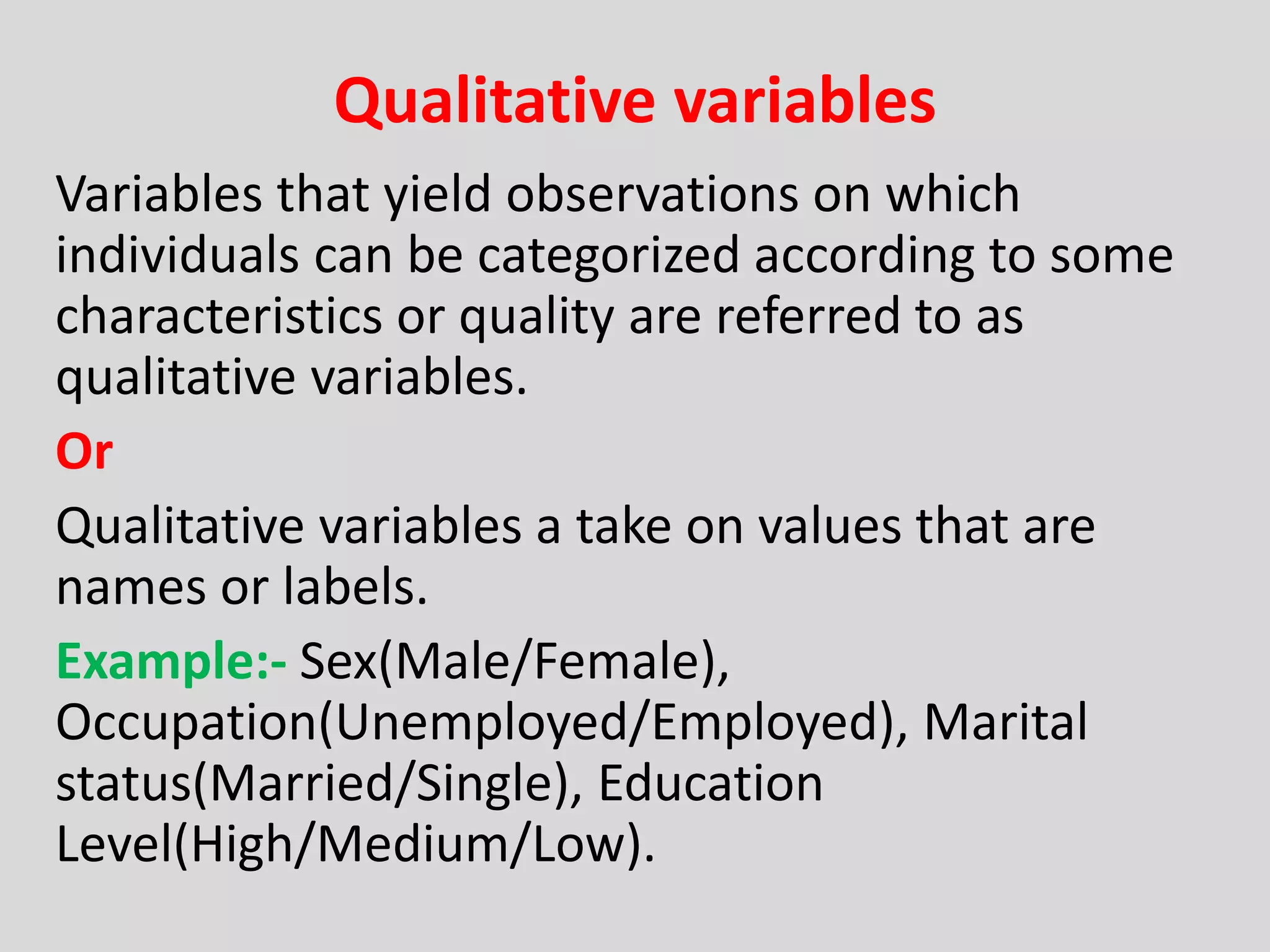 Qualitative variables

Variables that yield observations on which individuals can be categorized according to some characteristics or quality are referred to as qualitative variables.

Or

Qualitative variables a take on values that are names or labels.

Example:- Sex(Male/Female), Occupation(Unemployed/Employed), Marital status(Married/Single), Education Level(High/Medium/Low).